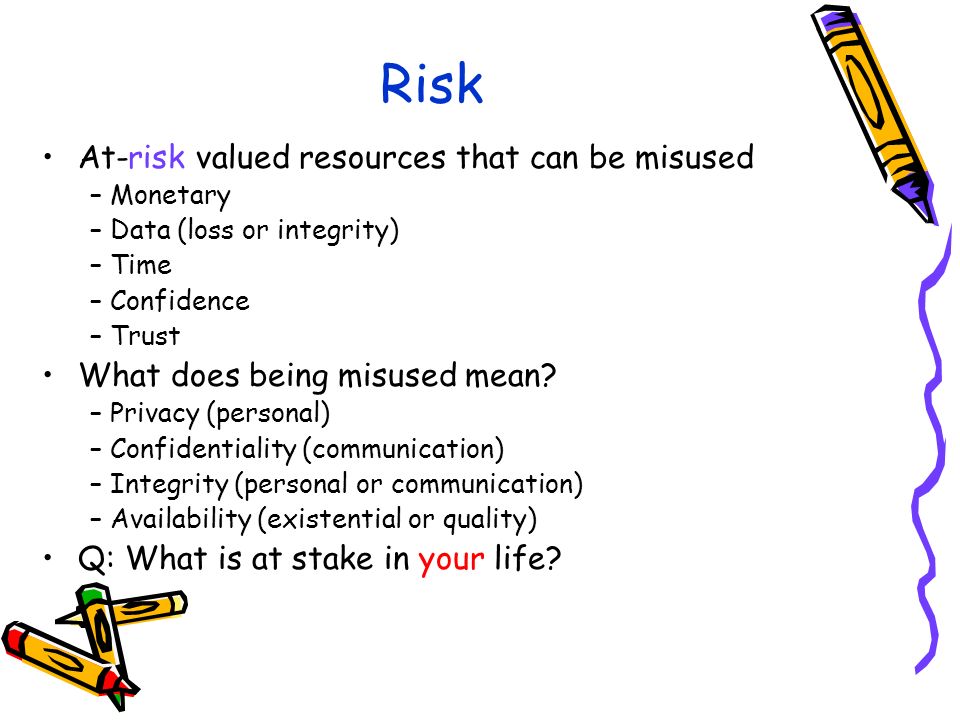 Risk

• At-risk valued resources that can be misused
– Monetary
– Data (loss or integrity)
– Time
– Confidence
– Trust
• What does being misused mean?
– Privacy (personal)
– Confidentiality (communication)
– Integrity (personal or communication)
– Availability (existential or quality)
• Q: What is at stake in your life?